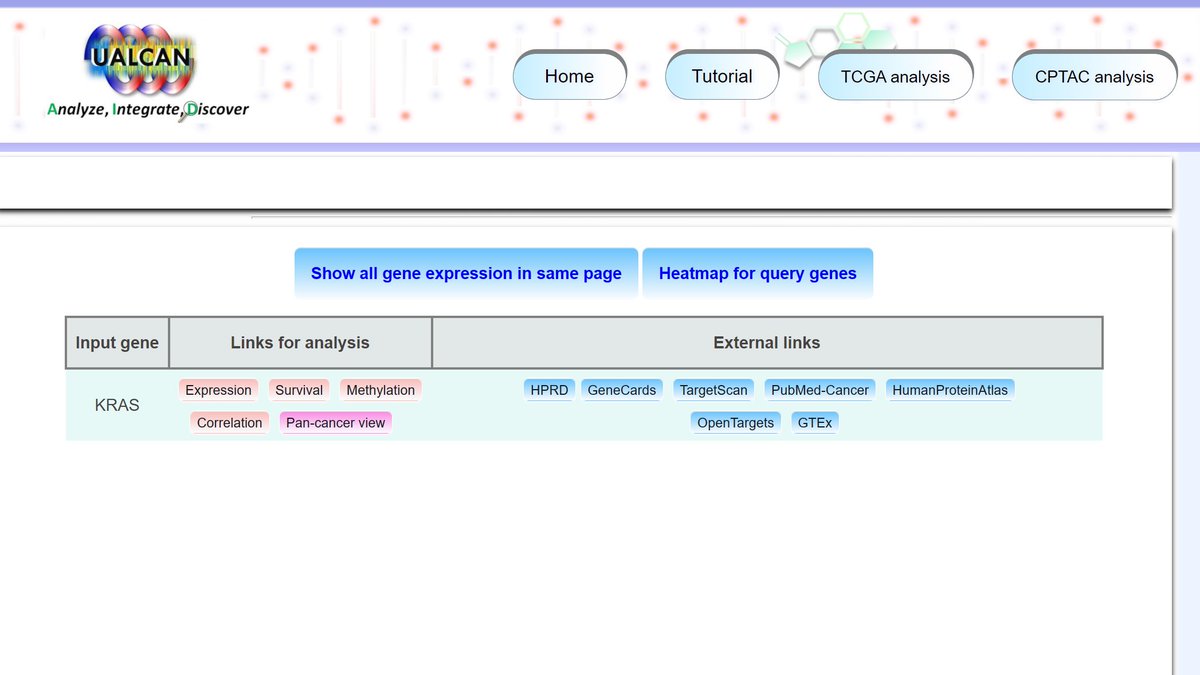 UALCAN
Analyze, Integrate, Discover

Home
Tutorial
TCGA analysis
CPTAC analysis

Show all gene expression in same page
Heatmap for query genes

| Input gene | Links for analysis | External links |
|---|---|---|
| KRAS | Expression Survival Methylation Correlation Pan-cancer view | HPRD GeneCards TargetScan PubMed-Cancer HumanProteinAtlas OpenTargets GTEx |